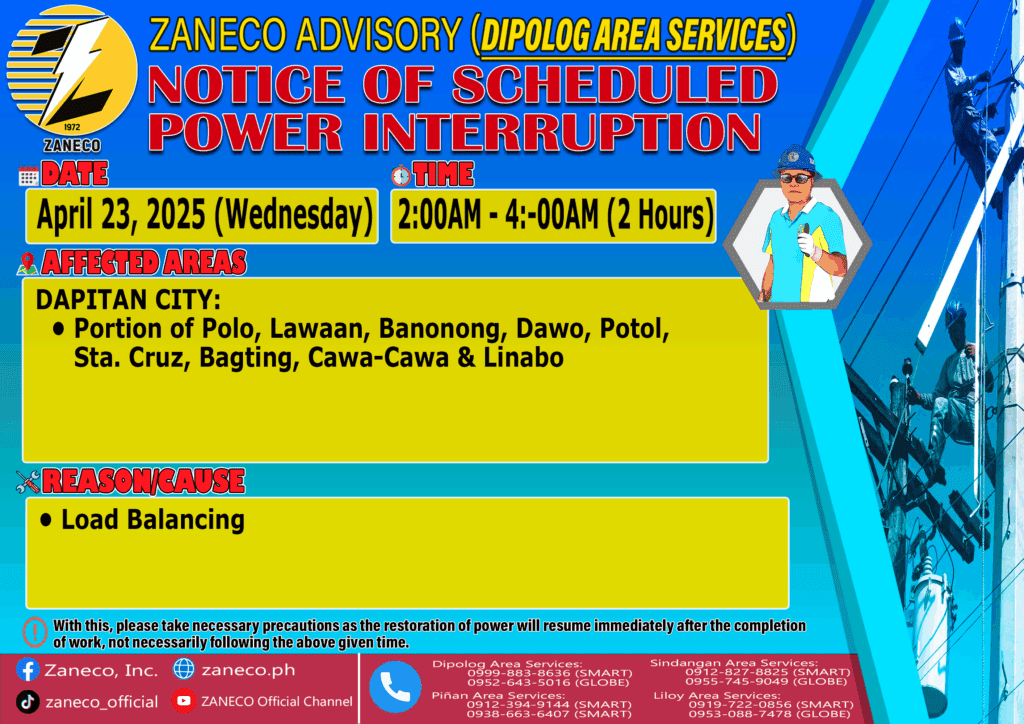 1972
ZANECO

ZANECO ADVISORY (DIPOLOG AREA SERVICES)
NOTICE OF SCHEDULED POWER INTERRUPTION

DATE
April 23, 2025 (Wednesday)

TIME
2:00AM - 4:-00AM (2 Hours)

AFFECTED AREAS
DAPITAN CITY:
• Portion of Polo, Lawaan, Banonong, Dawo, Potol, Sta. Cruz, Bagting, Cawa-Cawa & Linabo

REASON/CAUSE
• Load Balancing

With this, please take necessary precautions as the restoration of power will resume immediately after the completion of work, not necessarily following the above given time.

Zaneco, Inc.
zaneco.ph
zaneco_official
ZANECO Official Channel

Dipolog Area Services:
0999-883-8636 (SMART)
0952-643-5016 (GLOBE)
Piñan Area Services:
0912-394-9144 (SMART)
0938-663-6407 (SMART)
Sindangan Area Services:
0912-827-8825 (SMART)
0955-745-9049 (GLOBE)
Liloy Area Services:
0919-722-0856 (SMART)
0953-088-7478 (GLOBE)